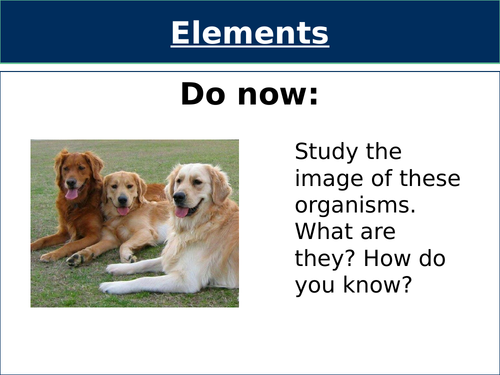 Elements

Do now:

Study the image of these organisms. What are they? How do you know?